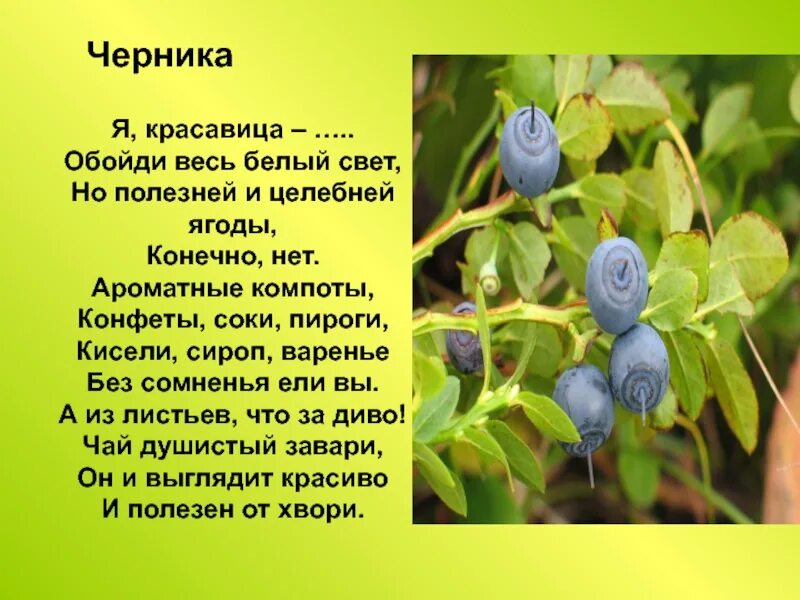 Черника

Я, красавица – .....
Обойди весь белый свет,
Но полезней и целебней
ягоды,
Конечно, нет.
Ароматные компоты,
Конфеты, соки, пироги,
Кисели, сироп, варенье
Без сомненья ели вы.
А из листьев, что за диво!
Чай душистый завари,
Он и выглядит красиво
И полезен от хвори.